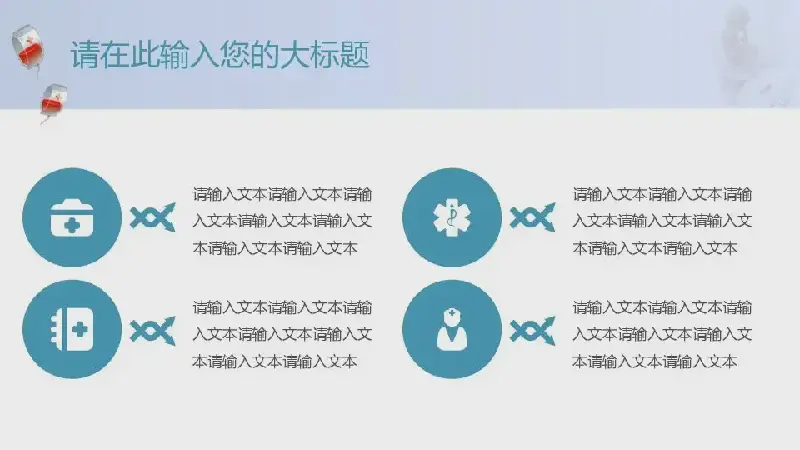 请在此输入您的大标题

请输入文本请输入文本请输入文本请输入文本请输入文本请输入文本请输入文本

请输入文本请输入文本请输入文本请输入文本请输入文本请输入文本请输入文本

请输入文本请输入文本请输入文本请输入文本请输入文本请输入文本请输入文本

请输入文本请输入文本请输入文本请输入文本请输入文本请输入文本请输入文本